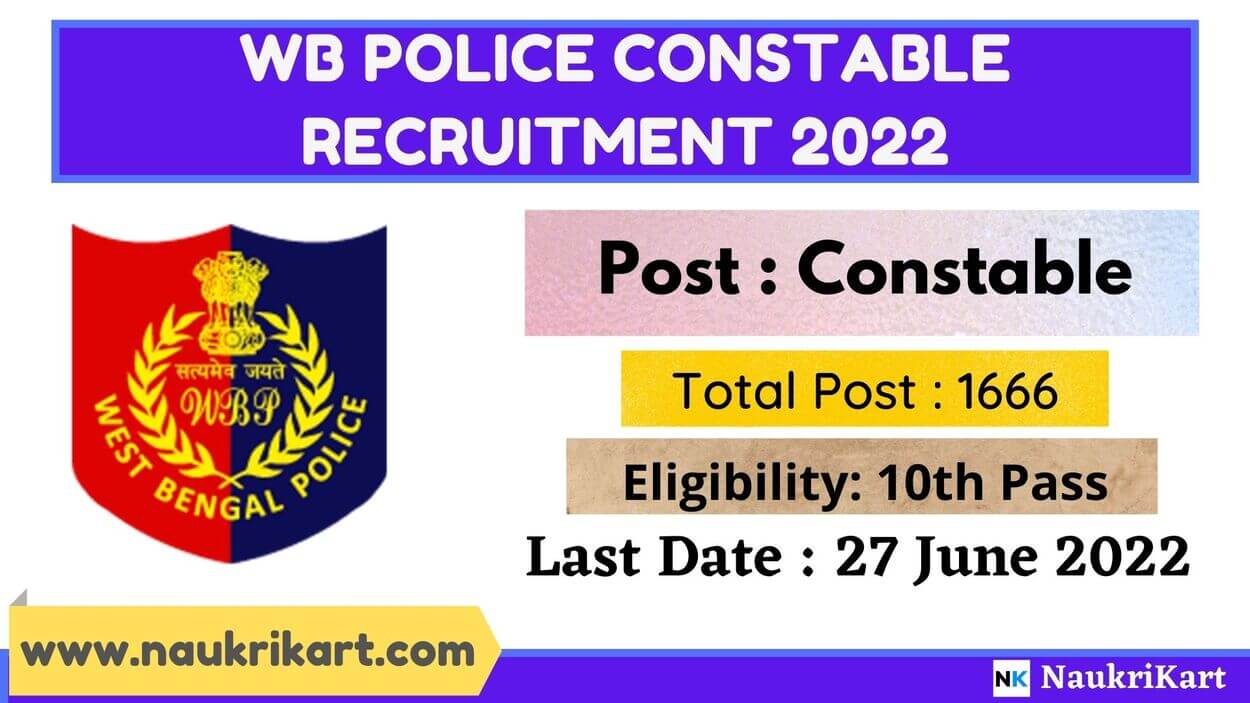 WB POLICE CONSTABLE RECRUITMENT 2022

सत्यमेव जयते
WBP
WEST BENGAL POLICE

Post : Constable

Total Post : 1666

Eligibility: 10th Pass

Last Date : 27 June 2022

www.naukrikart.com

NK NaukriKart